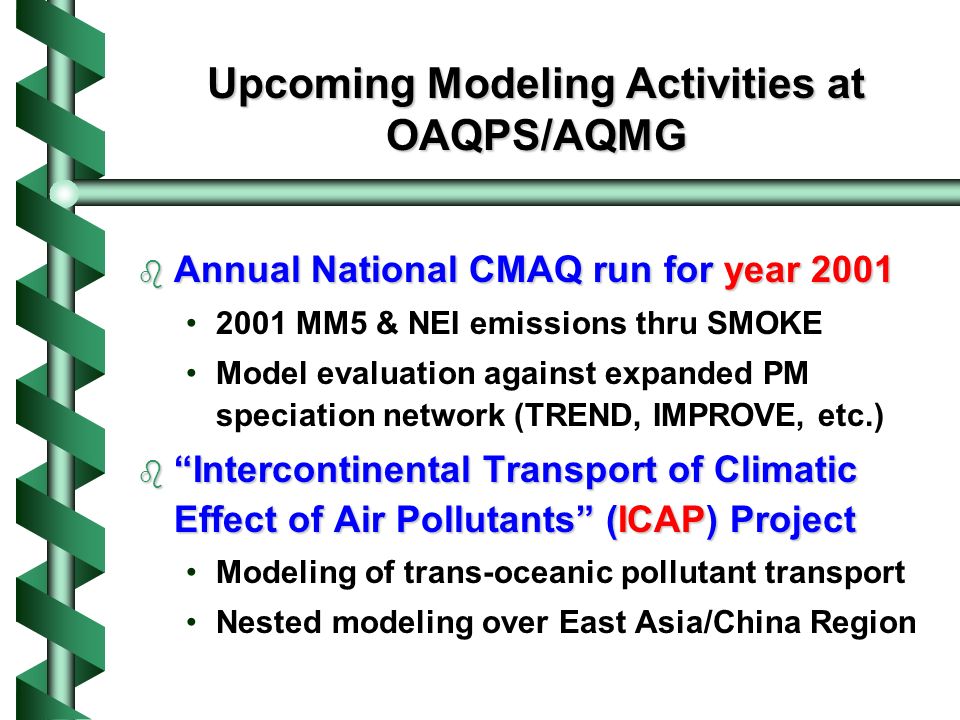 Upcoming Modeling Activities at OAQPS/AQMG

Annual National CMAQ run for year 2001

• 2001 MM5 & NEI emissions thru SMOKE

• Model evaluation against expanded PM speciation network (TREND, IMPROVE, etc.)

“Intercontinental Transport of Climatic Effect of Air Pollutants” (ICAP) Project

• Modeling of trans-oceanic pollutant transport

• Nested modeling over East Asia/China Region